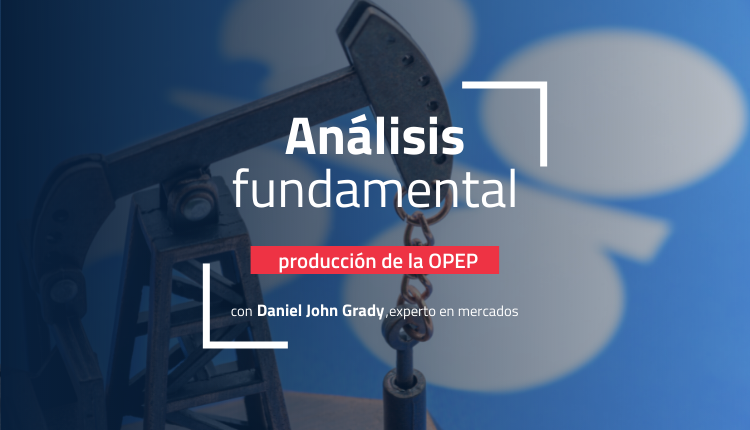 Análisis fundamental

producción de la OPEP

con Daniel John Grady,experto en mercados